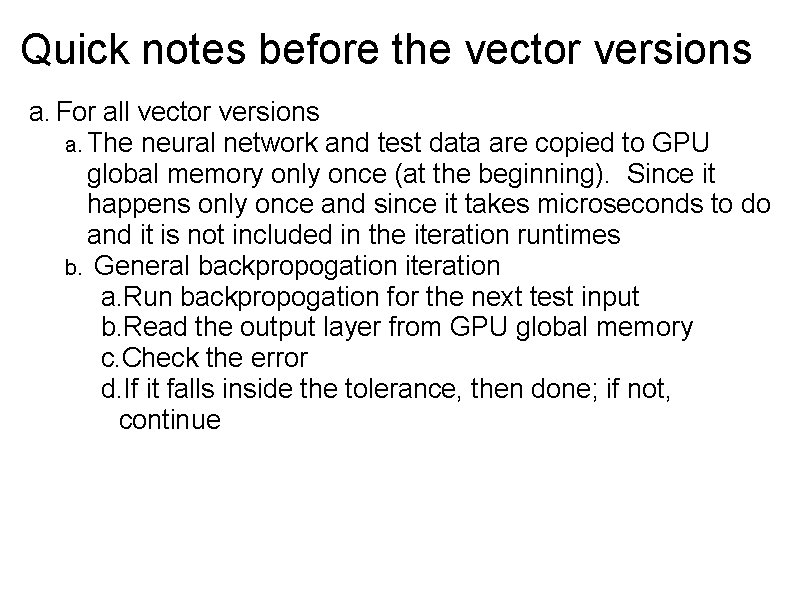 Quick notes before the vector versions

a. For all vector versions

a. The neural network and test data are copied to GPU global memory only once (at the beginning). Since it happens only once and since it takes microseconds to do and it is not included in the iteration runtimes

b. General backpropogation iteration

a.Run backpropogation for the next test input

b.Read the output layer from GPU global memory

c.Check the error

d.If it falls inside the tolerance, then done; if not, continue